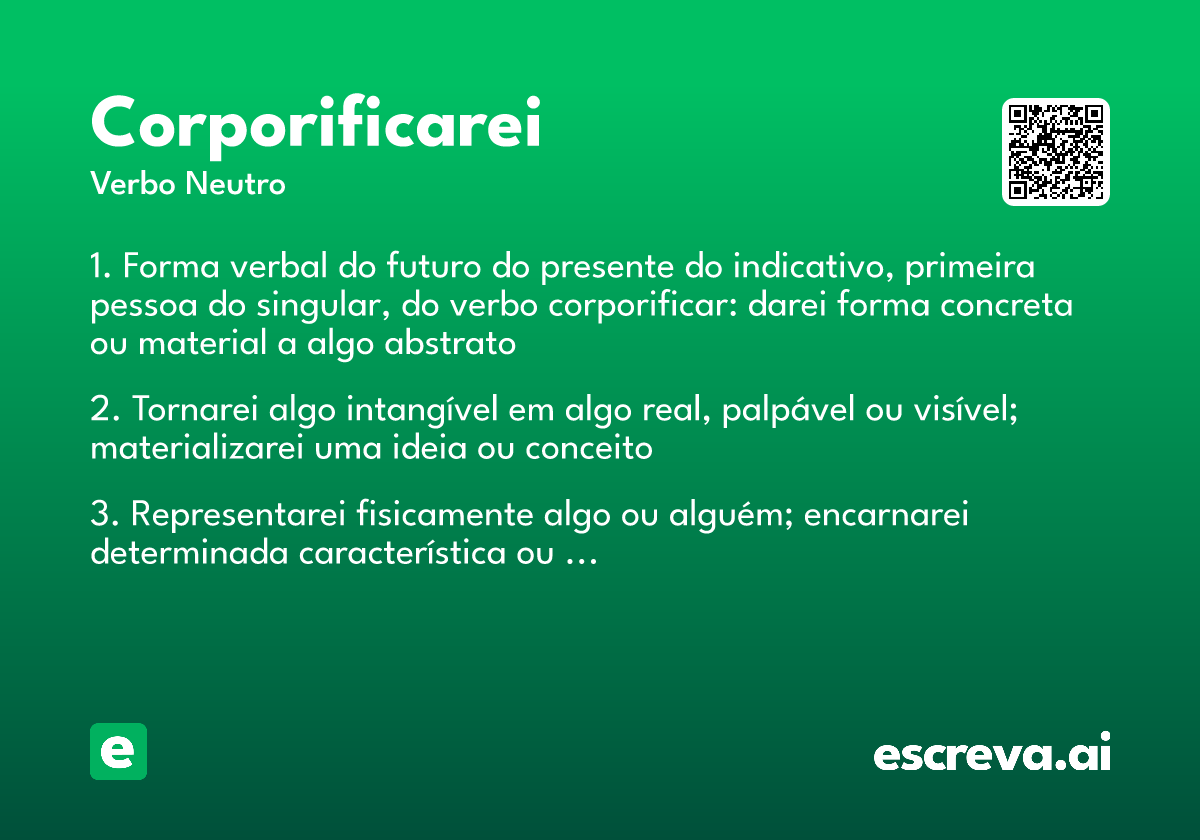 Corporificarei
Verbo Neutro

1. Forma verbal do futuro do presente do indicativo, primeira pessoa do singular, do verbo corporificar: darei forma concreta ou material a algo abstrato

2. Tornarei algo intangível em algo real, palpável ou visível; materializarei uma ideia ou conceito

3. Representarei fisicamente algo ou alguém; encarnarei determinada característica ou …

e

escreva.ai